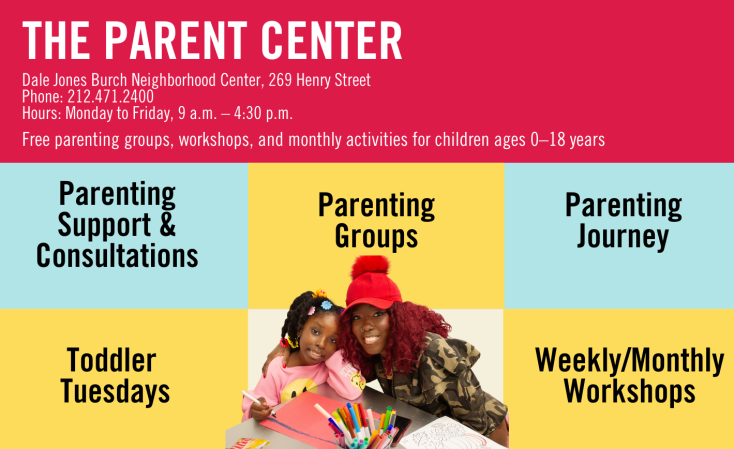 THE PARENT CENTER

Dale Jones Burch Neighborhood Center, 269 Henry Street
Phone: 212.471.2400
Hours: Monday to Friday, 9 a.m. – 4:30 p.m.

Free parenting groups, workshops, and monthly activities for children ages 0–18 years

Parenting Support & Consultations

Parenting Groups

Parenting Journey

Toddler Tuesdays

Weekly/Monthly Workshops